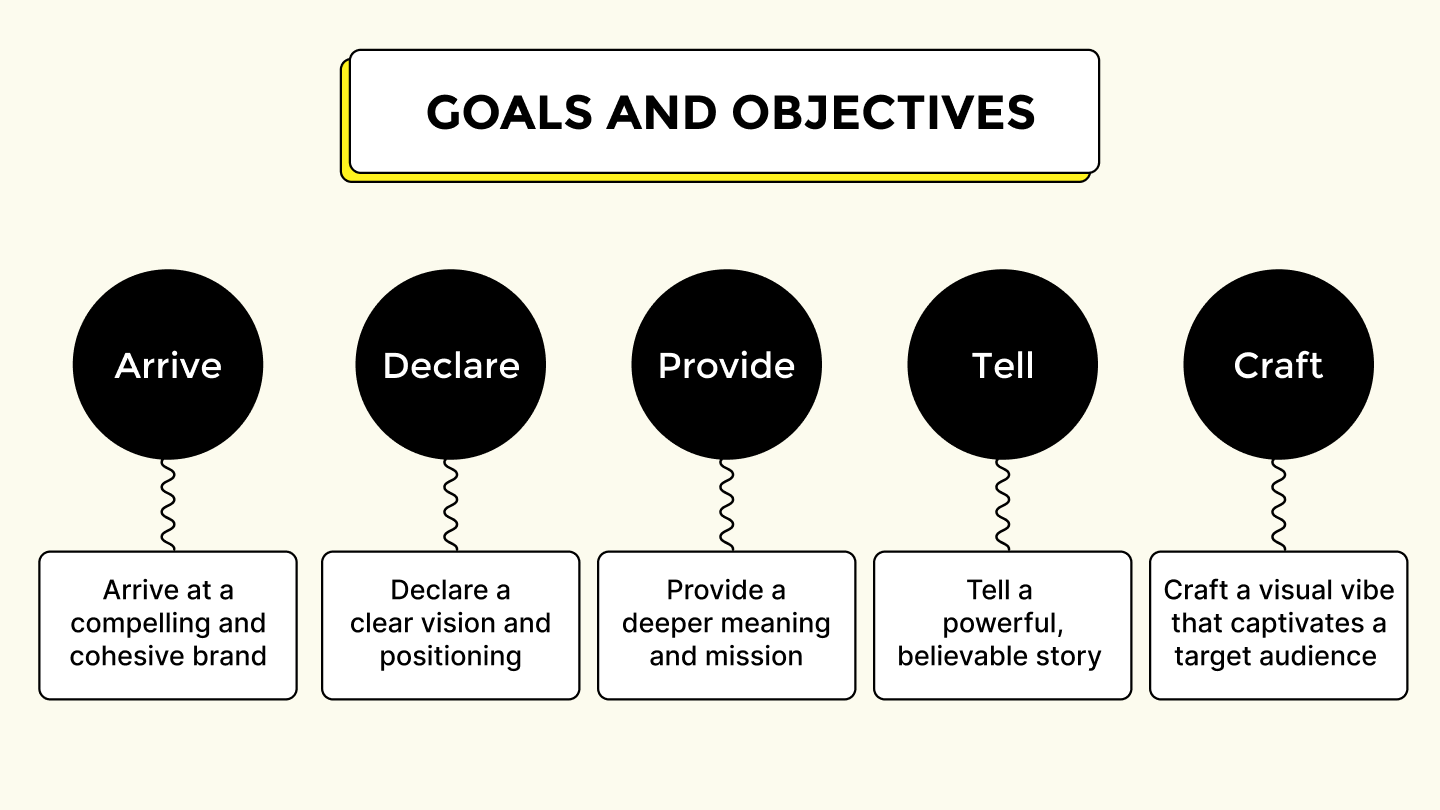 GOALS AND OBJECTIVES

Arrive

Arrive at a compelling and cohesive brand

Declare

Declare a clear vision and positioning

Provide

Provide a deeper meaning and mission

Tell

Tell a powerful, believable story

Craft

Craft a visual vibe that captivates a target audience